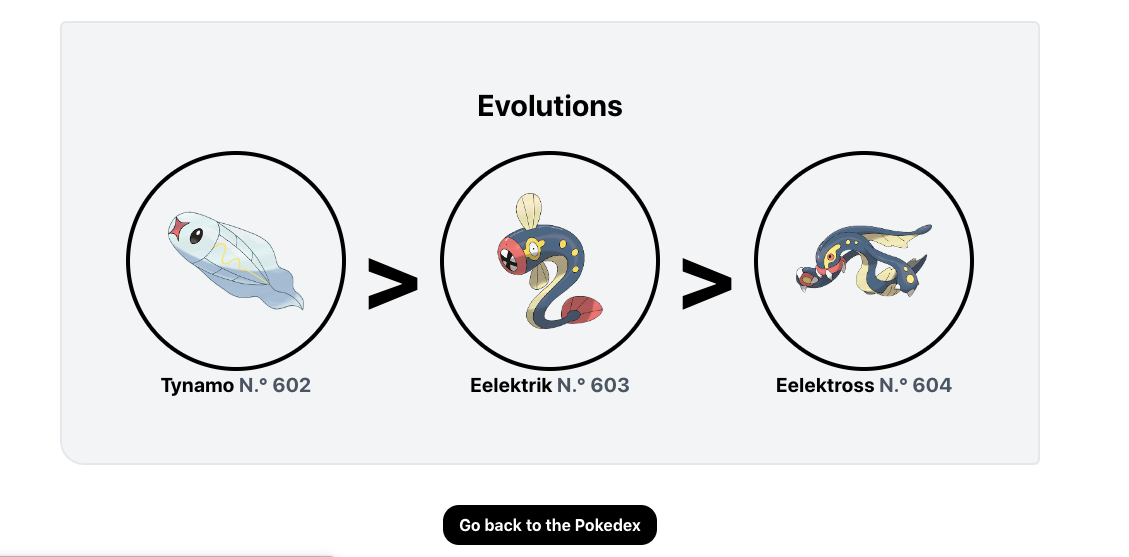 Evolutions

Tynamo N.° 602

>

Eelektrik N.° 603

>

Eelektross N.° 604

Go back to the Pokedex